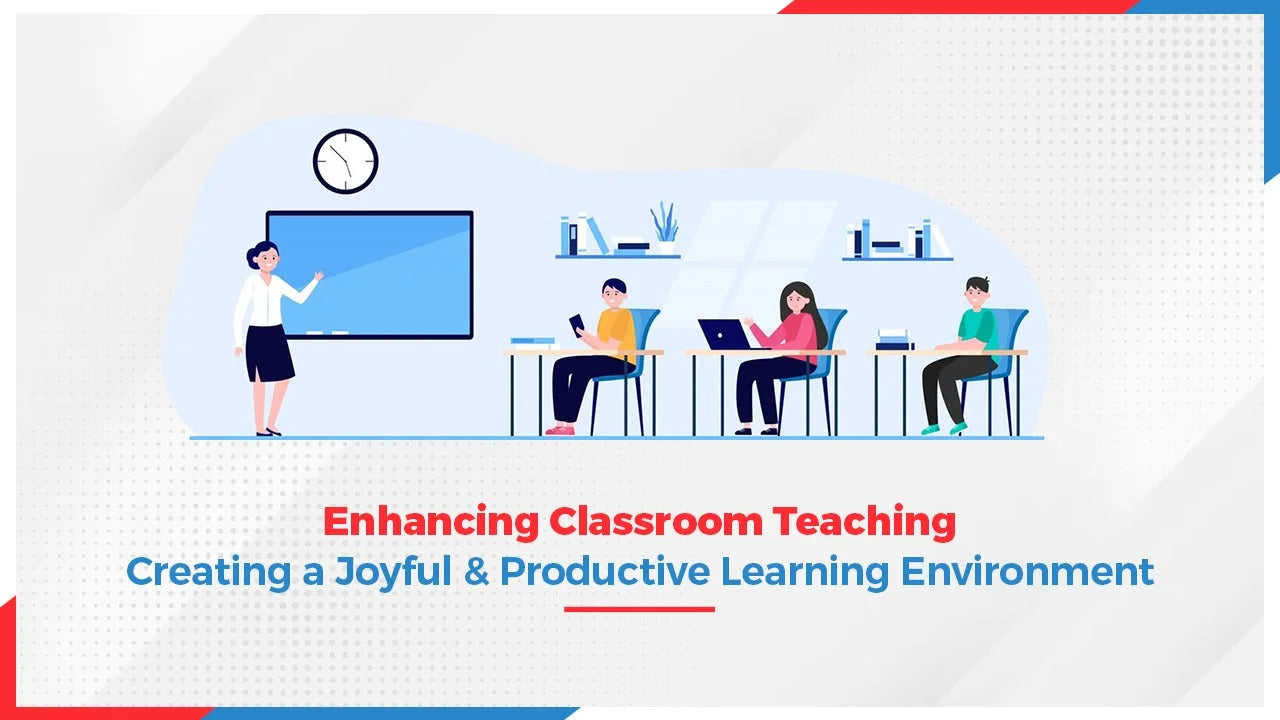 Enhancing Classroom Teaching
Creating a Joyful & Productive Learning Environment